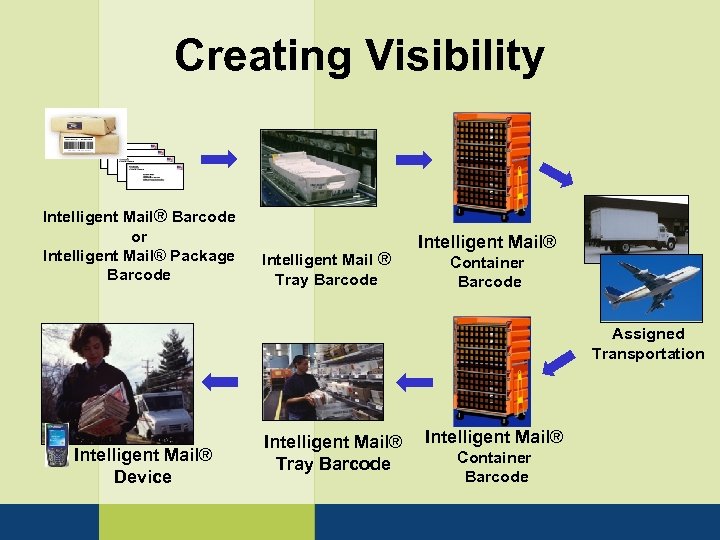 Creating Visibility

Intelligent Mail® Barcode or Intelligent Mail® Package Barcode

Intelligent Mail ® Tray Barcode

Intelligent Mail® Container Barcode

Assigned Transportation

Intelligent Mail® Container Barcode

Intelligent Mail® Tray Barcode

Intelligent Mail® Device